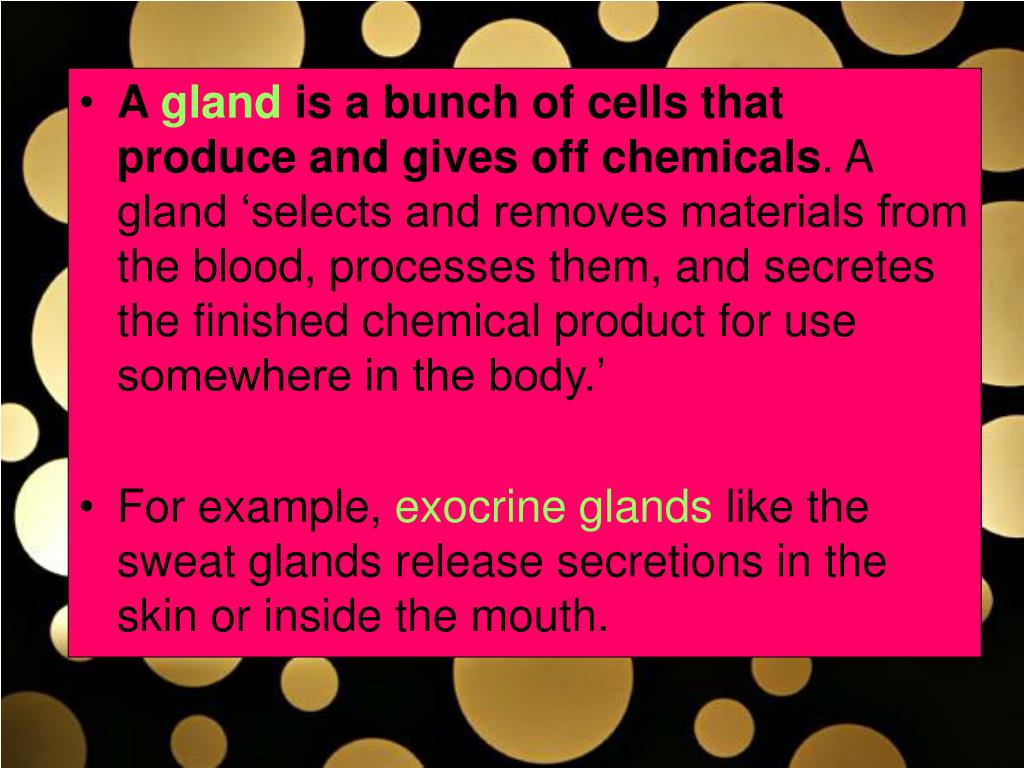 • A gland is a bunch of cells that produce and gives off chemicals. A gland ‘selects and removes materials from the blood, processes them, and secretes the finished chemical product for use somewhere in the body.’

• For example, exocrine glands like the sweat glands release secretions in the skin or inside the mouth.